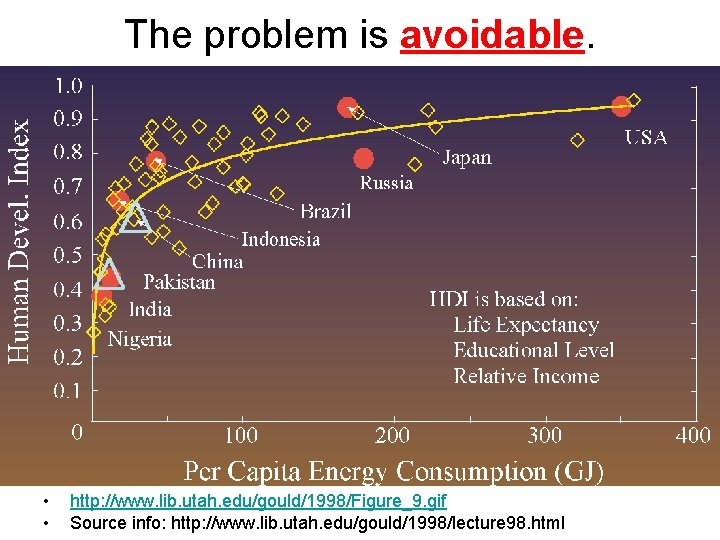 The problem is avoidable.

Human Devel. Index

1.0
0.9
0.8
0.7
0.6
0.5
0.4
0.3
0.2
0.1
0

USA
Japan
Russia
Brazil
Indonesia
China
Pakistan
India
Nigeria

HDI is based on:
Life Expectancy
Educational Level
Relative Income

100
200
300
400

Per Capita Energy Consumption (GJ)

• http://www.lib.utah.edu/gould/1998/Figure_9.gif
• Source info: http://www.lib.utah.edu/gould/1998/lecture98.html